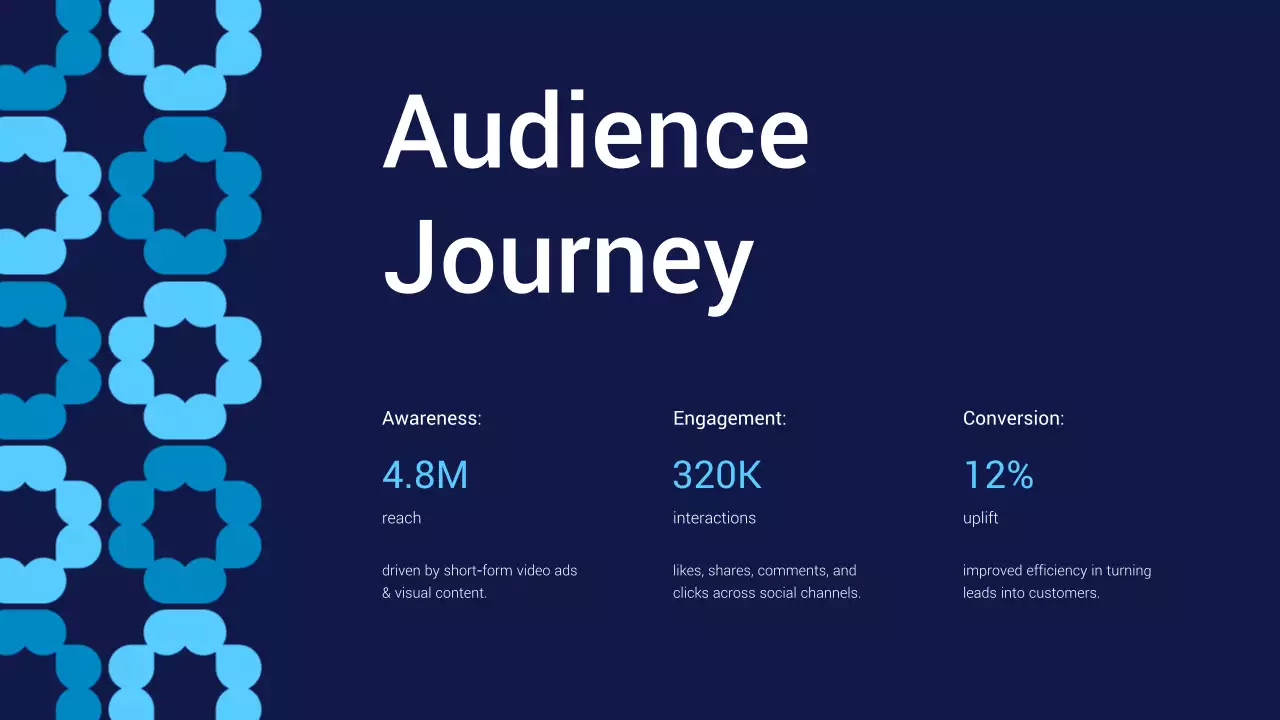 Audience Journey

Awareness:

4.8M

reach

driven by short-form video ads & visual content.

Engagement:

320K

interactions

likes, shares, comments, and clicks across social channels.

Conversion:

12%

uplift

improved efficiency in turning leads into customers.